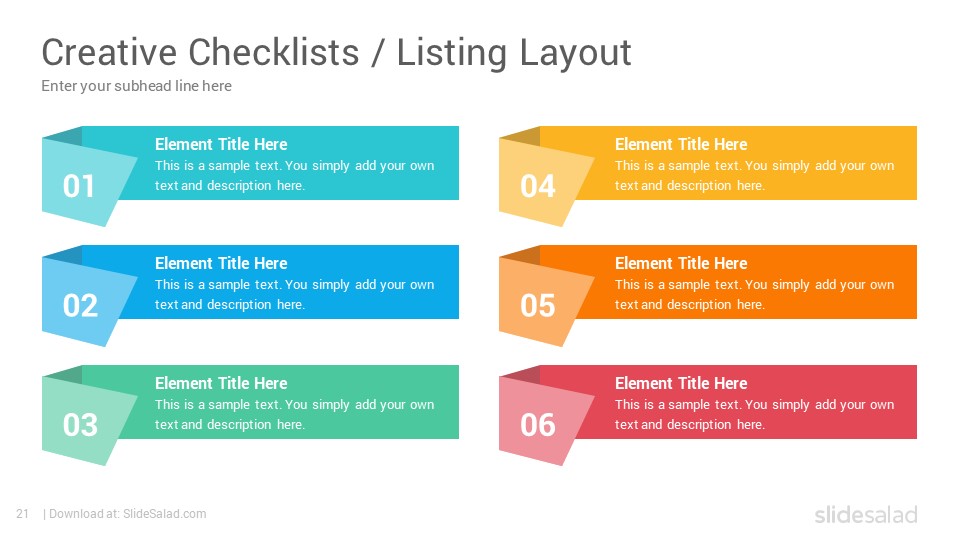 Creative Checklists / Listing Layout

Enter your subhead line here

01

Element Title Here

This is a sample text. You simply add your own text and description here.

02

Element Title Here

This is a sample text. You simply add your own text and description here.

03

Element Title Here

This is a sample text. You simply add your own text and description here.

04

Element Title Here

This is a sample text. You simply add your own text and description here.

05

Element Title Here

This is a sample text. You simply add your own text and description here.

06

Element Title Here

This is a sample text. You simply add your own text and description here.

21 | Download at: SlideSalad.com

slidesalad